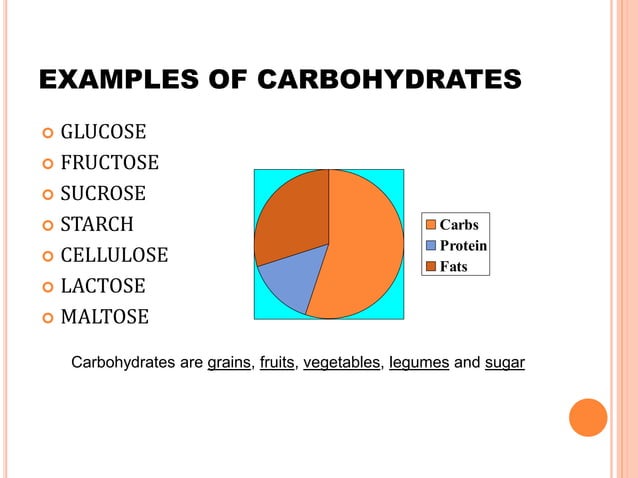 EXAMPLES OF CARBOHYDRATES

GLUCOSE
FRUCTOSE
SUCROSE
STARCH
CELLULOSE
LACTOSE
MALTOSE

Carbs
Protein
Fats

Carbohydrates are grains, fruits, vegetables, legumes and sugar